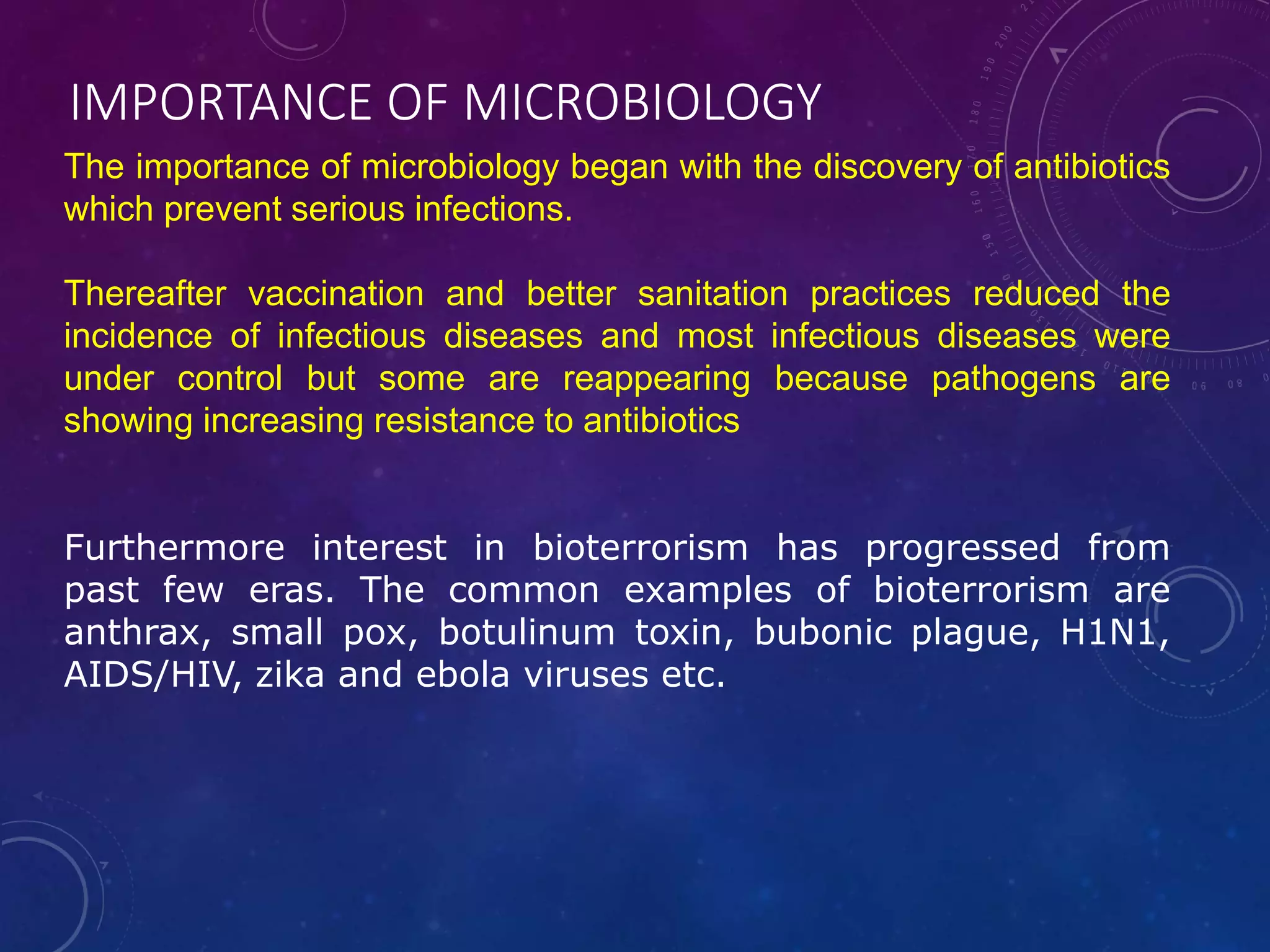 IMPORTANCE OF MICROBIOLOGY

The importance of microbiology began with the discovery of antibiotics which prevent serious infections.

Thereafter vaccination and better sanitation practices reduced the incidence of infectious diseases and most infectious diseases were under control but some are reappearing because pathogens are showing increasing resistance to antibiotics

Furthermore interest in bioterrorism has progressed from past few eras. The common examples of bioterrorism are anthrax, small pox, botulinum toxin, bubonic plague, H1N1, AIDS/HIV, zika and ebola viruses etc.